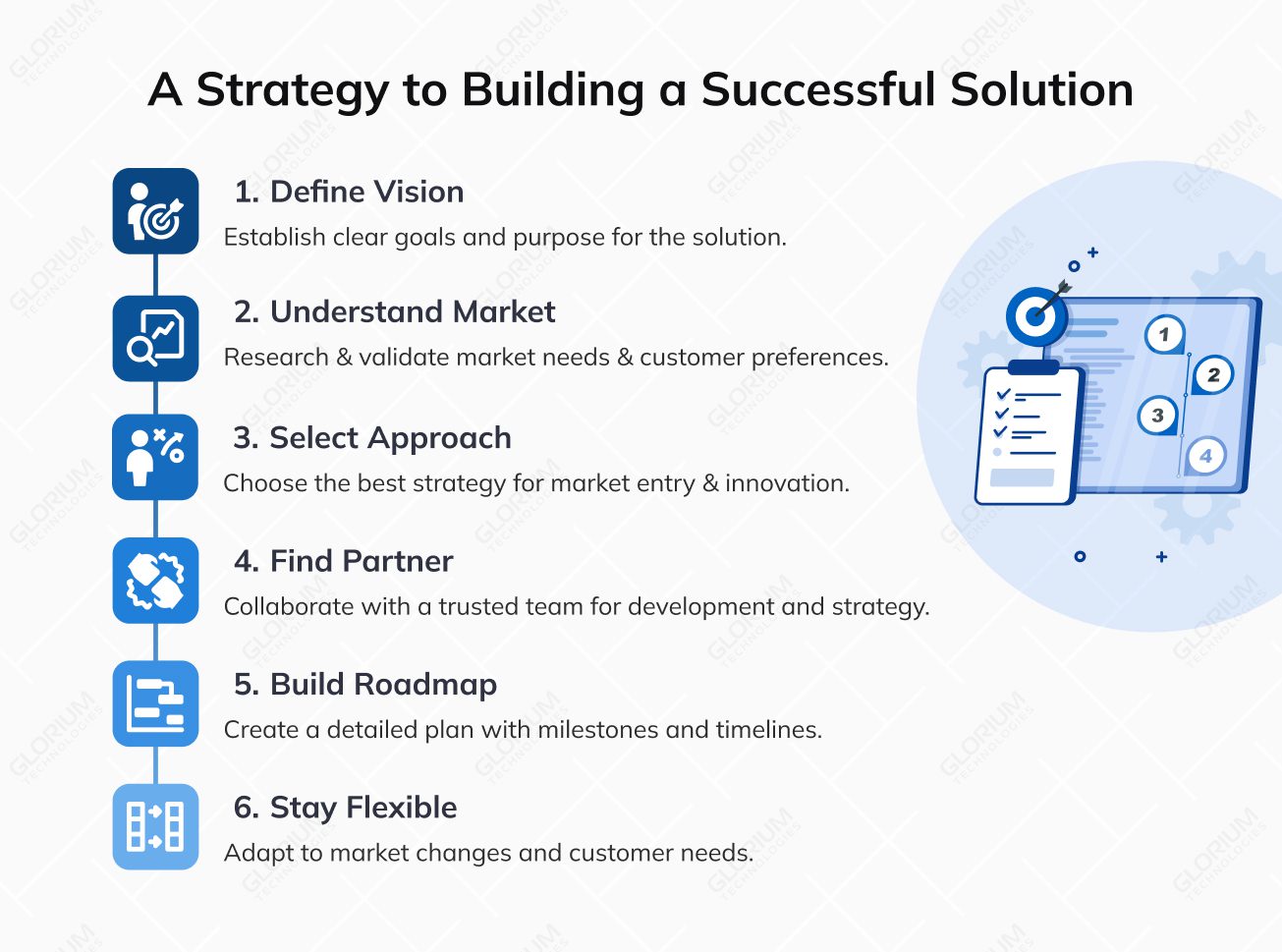 A Strategy to Building a Successful Solution

1. Define Vision
Establish clear goals and purpose for the solution.

2. Understand Market
Research & validate market needs & customer preferences.

3. Select Approach
Choose the best strategy for market entry & innovation.

4. Find Partner
Collaborate with a trusted team for development and strategy.

5. Build Roadmap
Create a detailed plan with milestones and timelines.

6. Stay Flexible
Adapt to market changes and customer needs.

1
2
3
4

GLORIUM TECHNOLOGIES